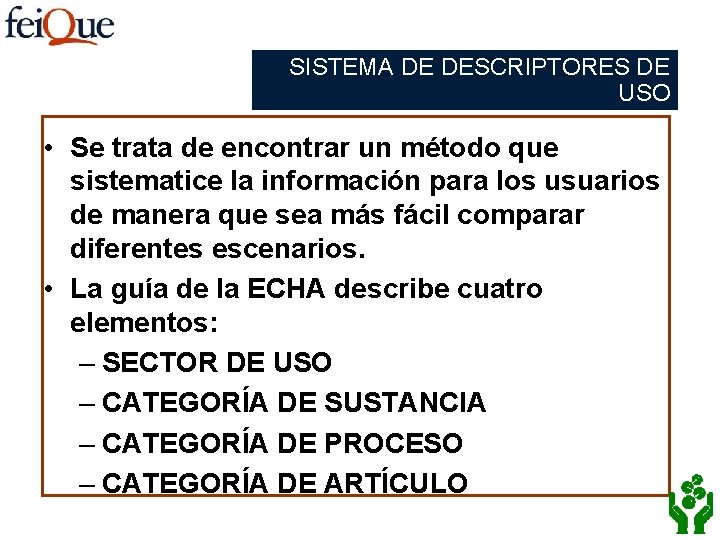 feiQue

SISTEMA DE DESCRIPTORES DE USO

• Se trata de encontrar un método que sistematice la información para los usuarios de manera que sea más fácil comparar diferentes escenarios.
• La guía de la ECHA describe cuatro elementos:
– SECTOR DE USO
– CATEGORÍA DE SUSTANCIA
– CATEGORÍA DE PROCESO
– CATEGORÍA DE ARTÍCULO